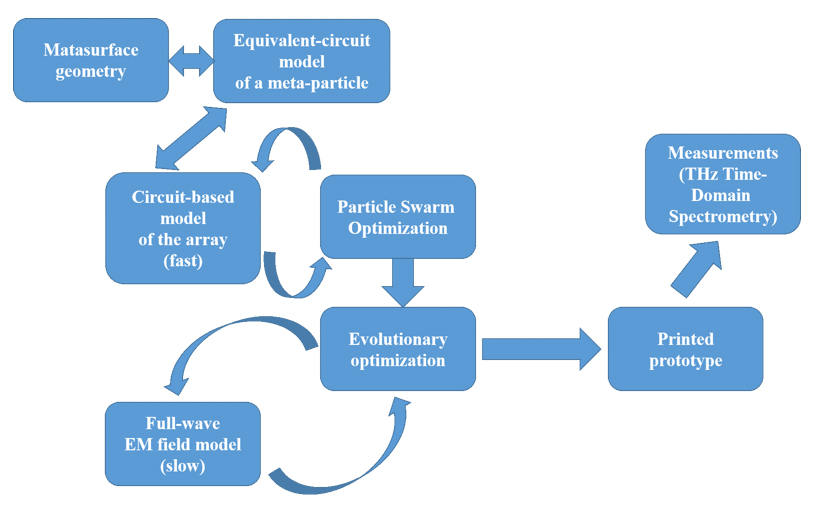 Matasurface geometry

Equivalent-circuit model of a meta-particle

Circuit-based model of the array (fast)

Particle Swarm Optimization

Measurements (THz Time-Domain Spectrometry)

Evolutionary optimization

Printed prototype

Full-wave EM field model (slow)